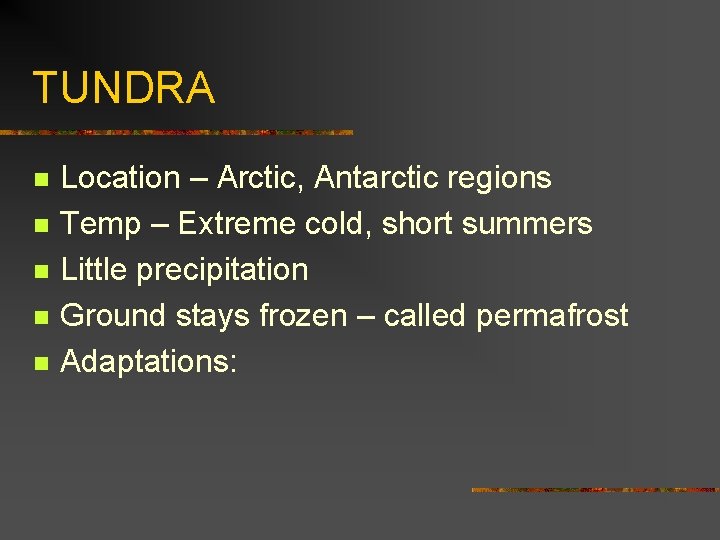 TUNDRA

- Location – Arctic, Antarctic regions
- Temp – Extreme cold, short summers
- Little precipitation
- Ground stays frozen – called permafrost
- Adaptations: